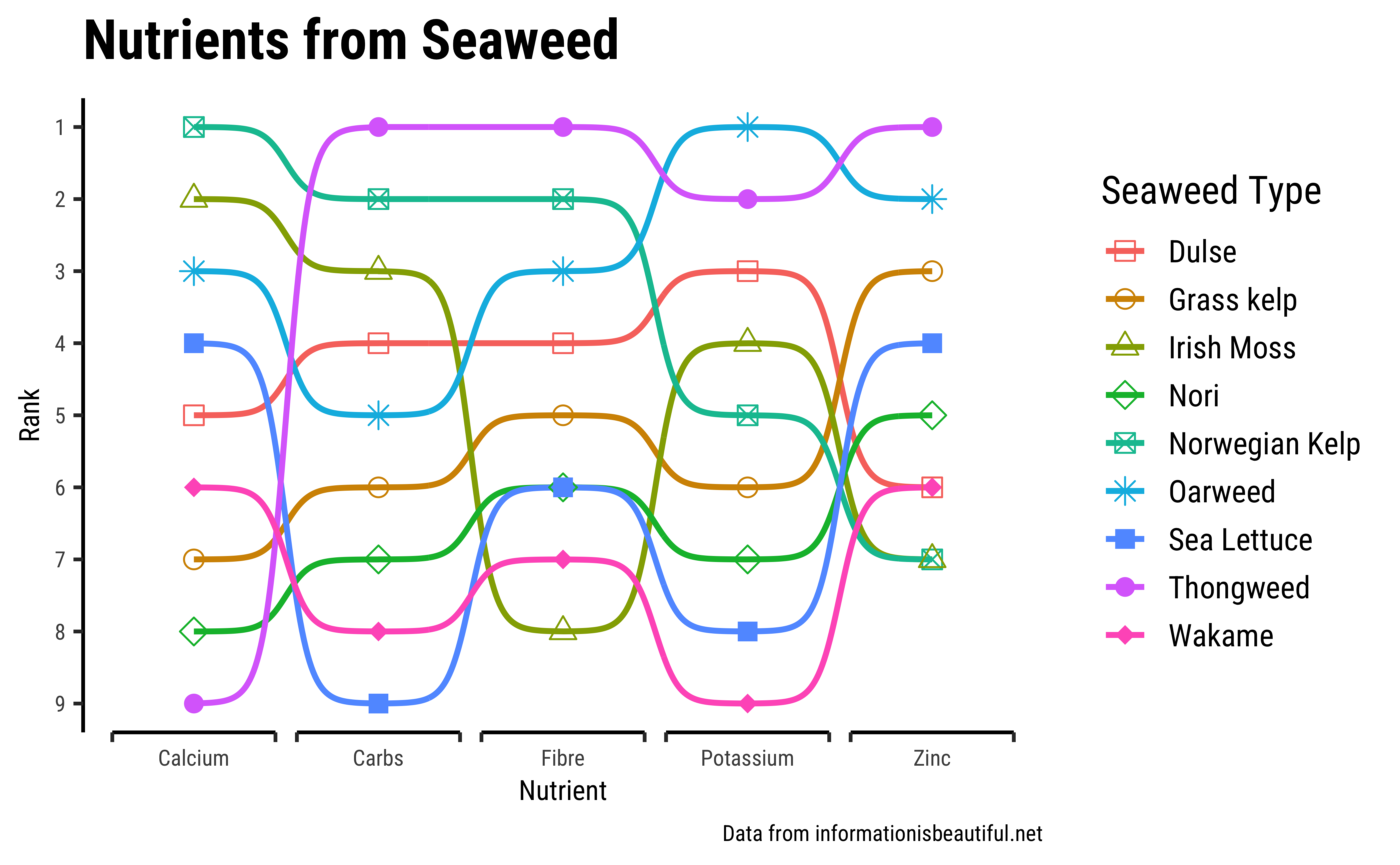 Nutrients from Seaweed

Rank

1
2
3
4
5
6
7
8
9

Calcium
Carbs
Fibre
Potassium
Zinc

Nutrient

Seaweed Type

Dulse
Grass kelp
Irish Moss
Nori
Norwegian Kelp
Oarweed
Sea Lettuce
Thongweed
Wakame

Data from informationisbeautiful.net